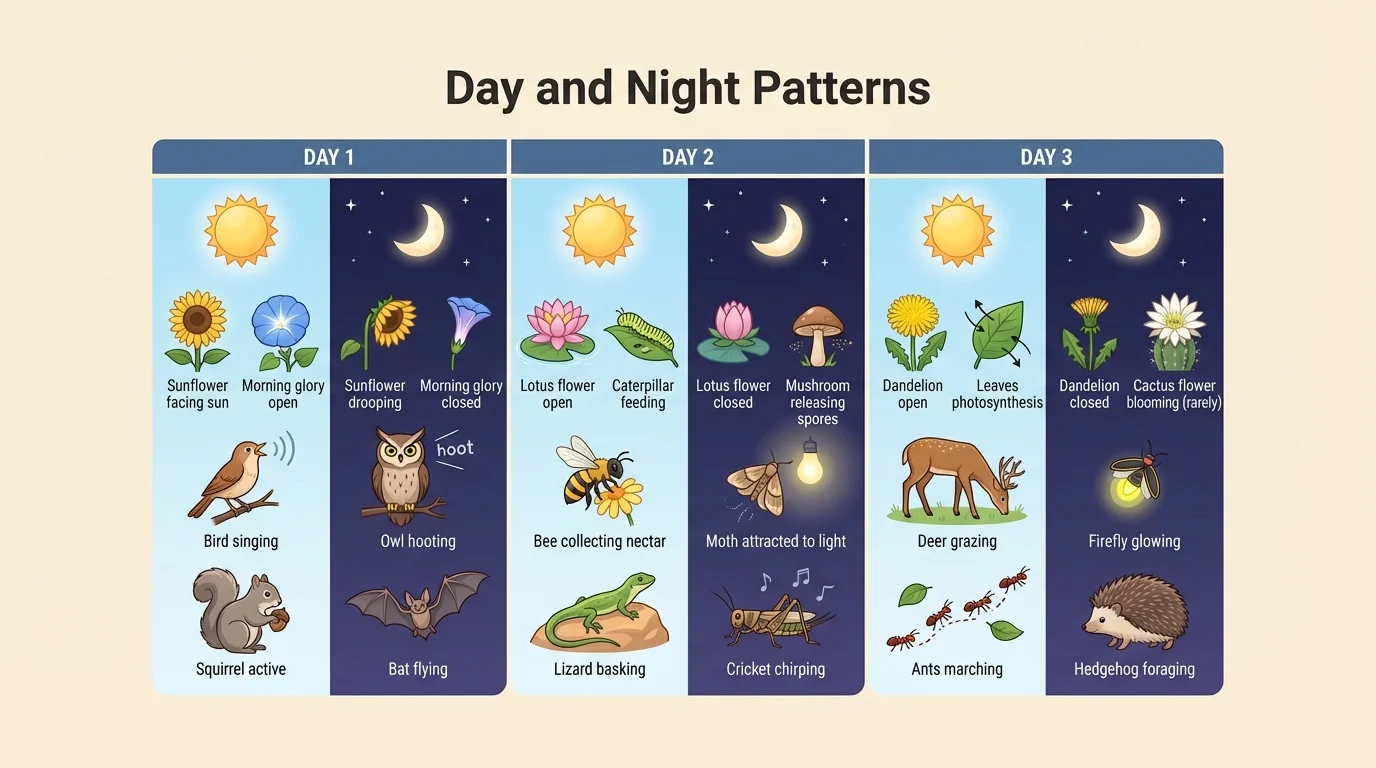 Day and Night Patterns

DAY 1

Sunflower facing sun
Morning glory open
Bird singing
Squirrel active

Sunflower drooping
Morning glory closed
hoot
Owl hooting
Bat flying

DAY 2

Lotus flower open
Caterpillar feeding
Bee collecting nectar
Lizard basking

Lotus flower closed
Mushroom releasing spores
Moth attracted to light
Cricket chirping

DAY 3

Dandelion open
Leaves photosynthesis
Deer grazing
Ants marching

Dandelion closed
Cactus flower blooming (rarely)
Firefly glowing
Hedgehog foraging